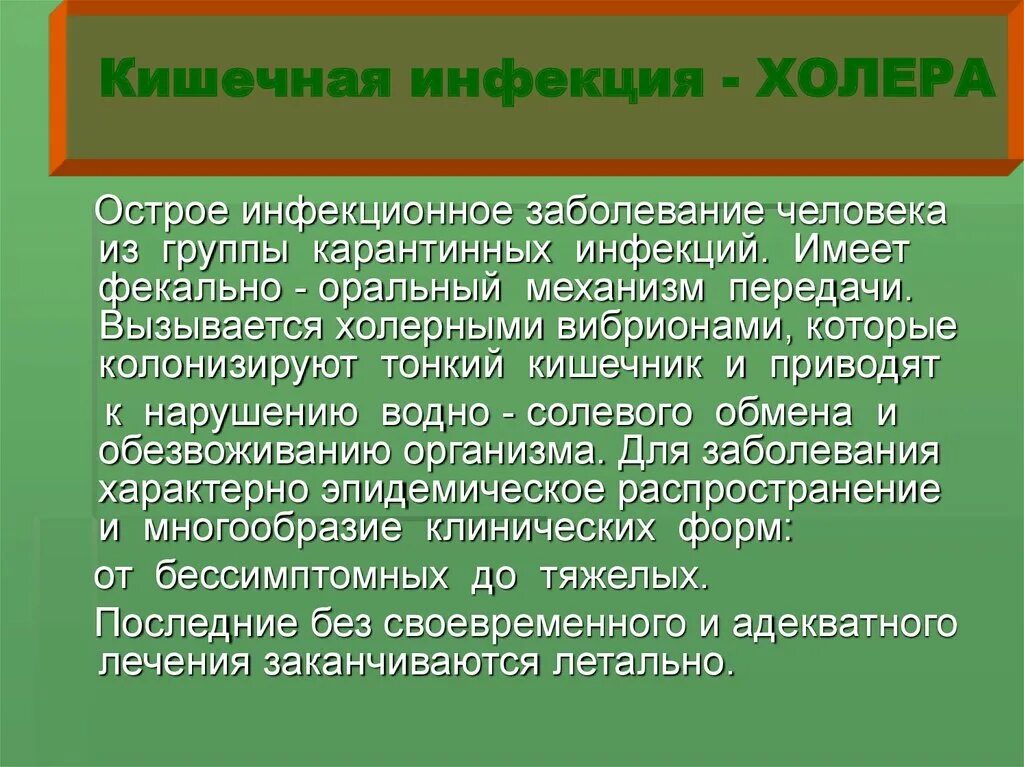 Кишечная инфекция - ХОЛЕРА

Острое инфекционное заболевание человека из группы карантинных инфекций. Имеет фекально - оральный механизм передачи. Вызывается холерными вибрионами, которые колонизируют тонкий кишечник и приводят к нарушению водно - солевого обмена и обезвоживанию организма. Для заболевания характерно эпидемическое распространение и многообразие клинических форм:

от бессимптомных до тяжелых.

Последние без своевременного и адекватного лечения заканчиваются летально.